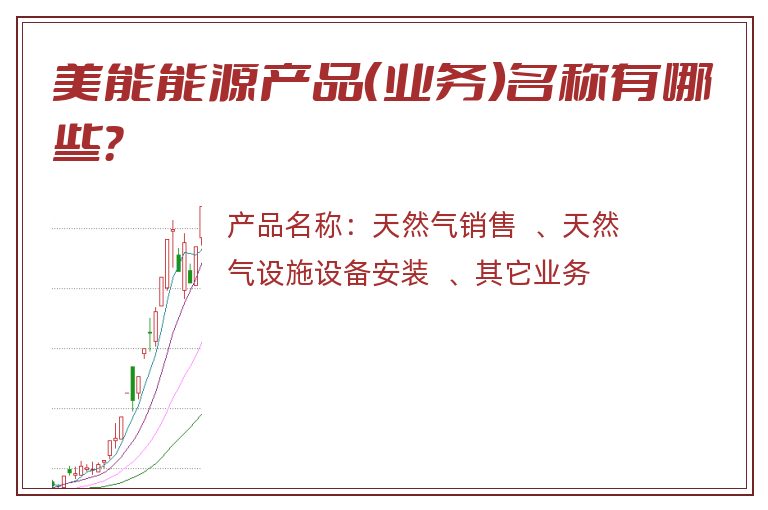 美能能源产品(业务)名称有哪些?

产品名称：天然气销售 、天然气设施设备安装 、其它业务